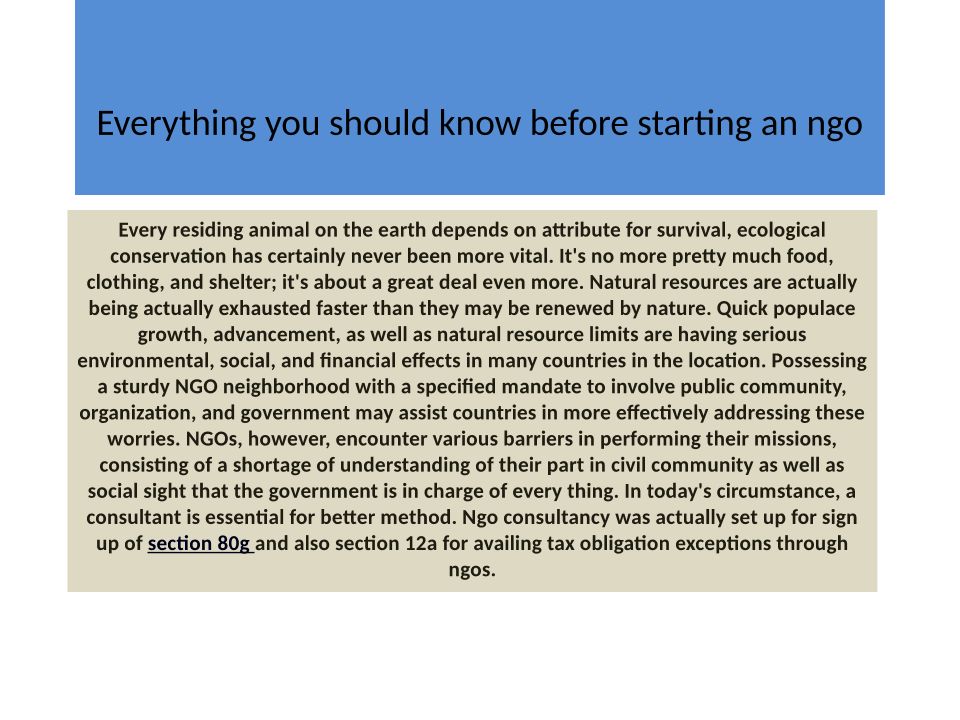 Everything you should know before starting an ngo

Every residing animal on the earth depends on attribute for survival, ecological conservation has certainly never been more vital. It's no more pretty much food, clothing, and shelter; it's about a great deal even more. Natural resources are actually being actually exhausted faster than they may be renewed by nature. Quick populace growth, advancement, as well as natural resource limits are having serious environmental, social, and financial effects in many countries in the location. Possessing a sturdy NGO neighborhood with a specified mandate to involve public community, organization, and government may assist countries in more effectively addressing these worries. NGOs, however, encounter various barriers in performing their missions, consisting of a shortage of understanding of their part in civil community as well as social sight that the government is in charge of every thing. In today's circumstance, a consultant is essential for better method. Ngo consultancy was actually set up for sign up of section 80g and also section 12a for availing tax obligation exceptions through ngos.